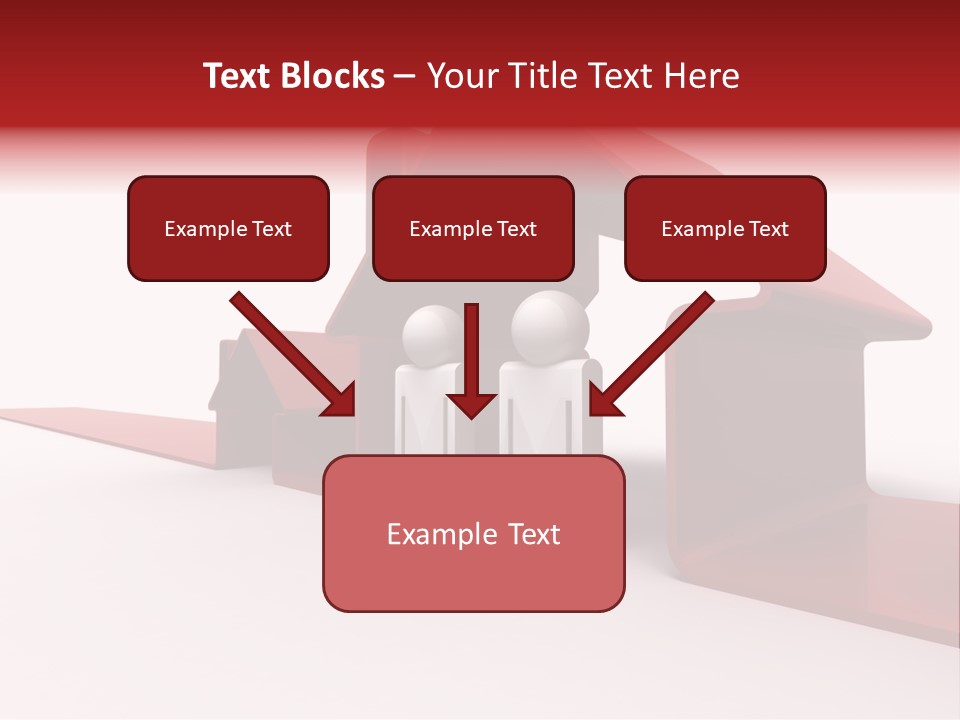 Text Blocks – Your Title Text Here

Example Text

Example Text

Example Text

Example Text